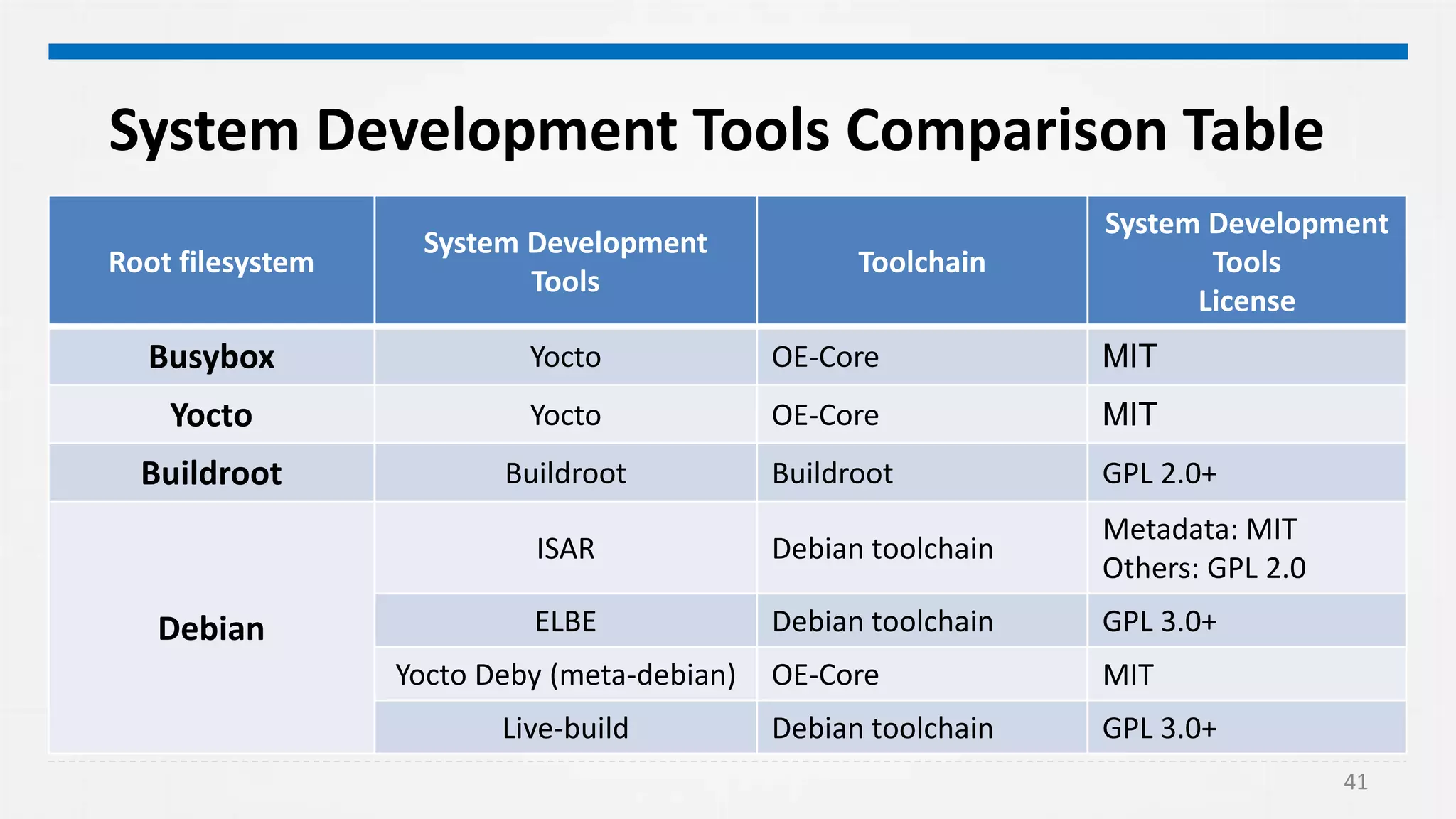 System Development Tools Comparison Table

| Root filesystem | System Development Tools | Toolchain | System Development Tools License |
|---|---|---|---|
| Busybox | Yocto | OE-Core | MIT |
| Yocto | Yocto | OE-Core | MIT |
| Buildroot | Buildroot | Buildroot | GPL 2.0+ |
| Debian | ISAR | Debian toolchain | Metadata: MIT Others: GPL 2.0 |
| | ELBE | Debian toolchain | GPL 3.0+ |
| | Yocto Deby (meta-debian) | OE-Core | MIT |
| | Live-build | Debian toolchain | GPL 3.0+ |

41